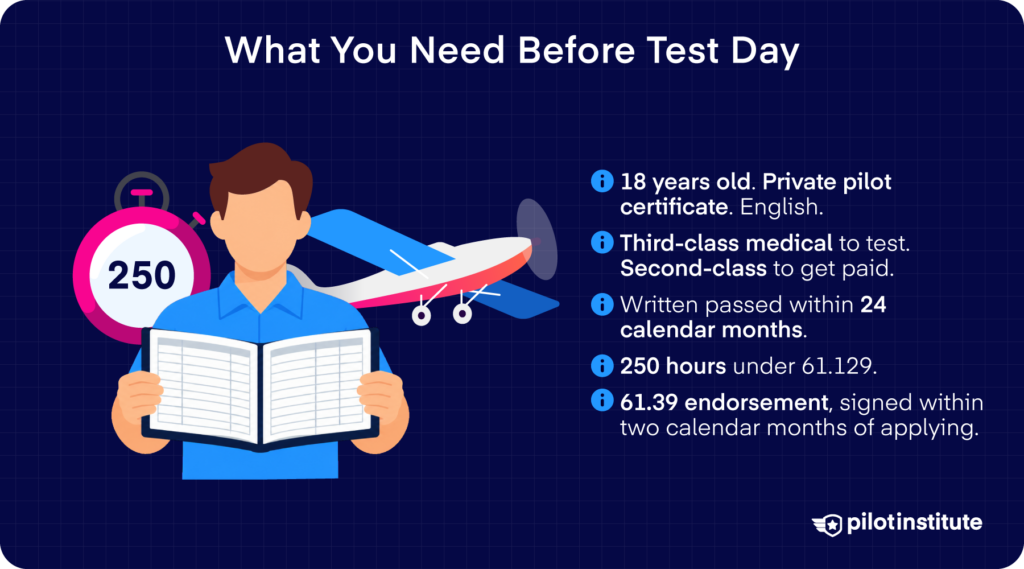 What You Need Before Test Day

250

18 years old. Private pilot certificate. English.

Third-class medical to test. Second-class to get paid.

Written passed within 24 calendar months.

250 hours under 61.129.

61.39 endorsement, signed within two calendar months of applying.

pilotinstitute